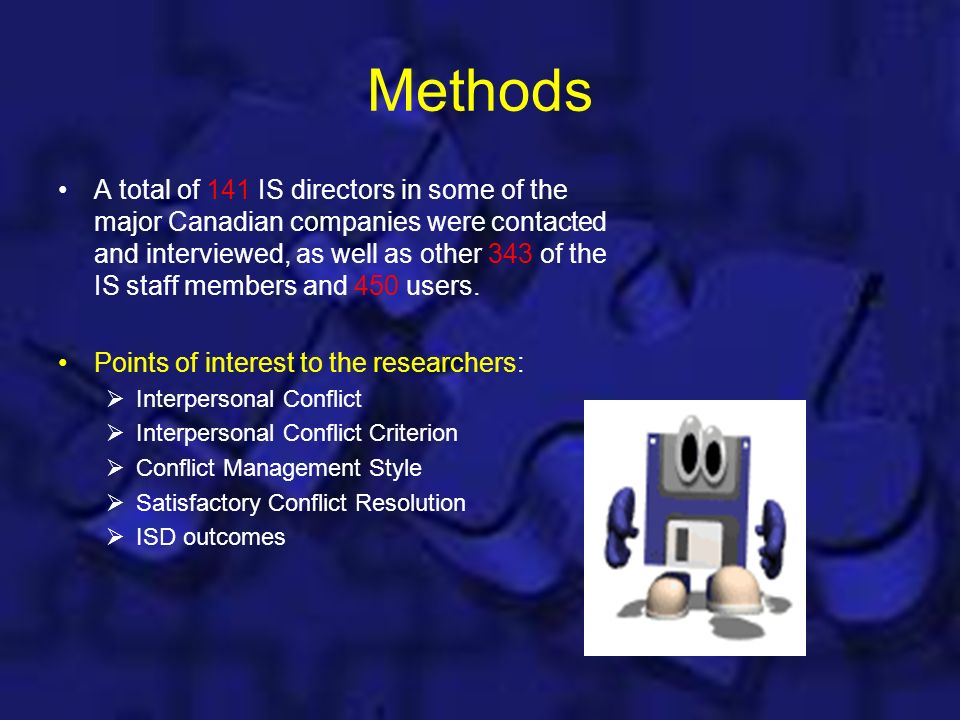 Methods

• A total of 141 IS directors in some of the major Canadian companies were contacted and interviewed, as well as other 343 of the IS staff members and 450 users.

• Points of interest to the researchers:
➢ Interpersonal Conflict
➢ Interpersonal Conflict Criterion
➢ Conflict Management Style
➢ Satisfactory Conflict Resolution
➢ ISD outcomes